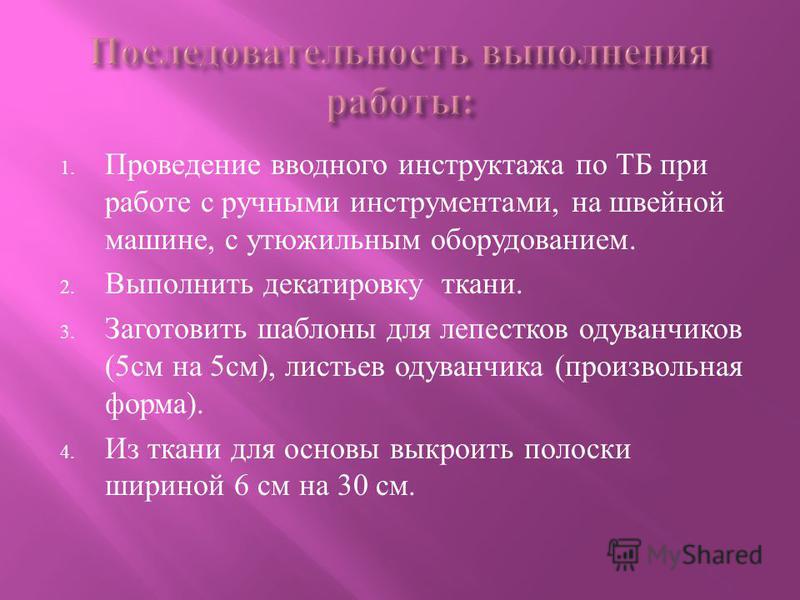 Последовательность выполнения работы:

1. Проведение вводного инструктажа по ТБ при работе с ручными инструментами, на швейной машине, с утюжильным оборудованием.
2. Выполнить декатировку ткани.
3. Заготовить шаблоны для лепестков одуванчиков (5см на 5см), листьев одуванчика (произвольная форма).
4. Из ткани для основы выкроить полоски шириной 6 см на 30 см.

MyShared